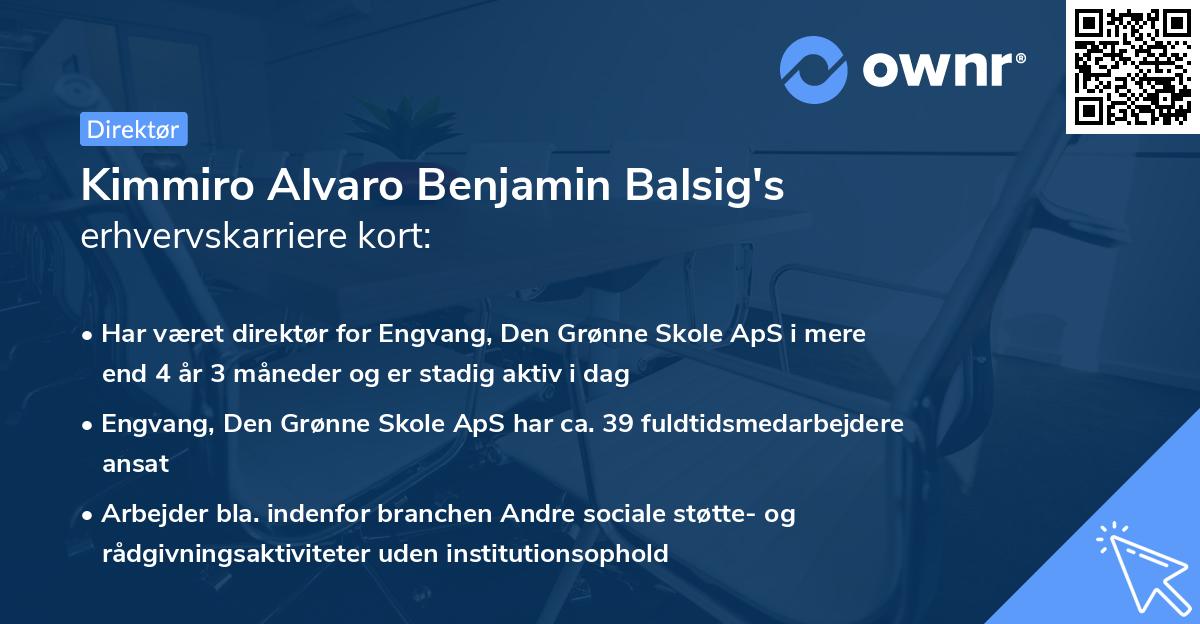 ownr®

Direktør

Kimmiro Alvaro Benjamin Balsig's erhvervskarriere kort:

• Har været direktør for Engvang, Den Grønne Skole ApS i mere end 4 år 3 måneder og er stadig aktiv i dag

• Engvang, Den Grønne Skole ApS har ca. 39 fuldtidsmedarbejdere ansat

• Arbejder bla. indenfor branchen Andre sociale støtte- og rådgivningsaktiviteter uden institutionsophold